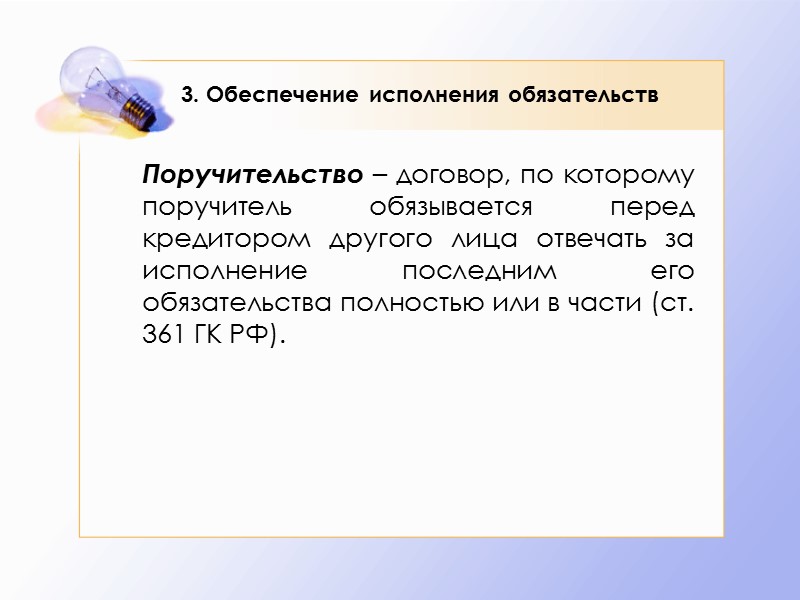 3. Обеспечение исполнения обязательств

Поручительство – договор, по которому поручитель обязывается перед кредитором другого лица отвечать за исполнение последним его обязательства полностью или в части (ст. 361 ГК РФ).